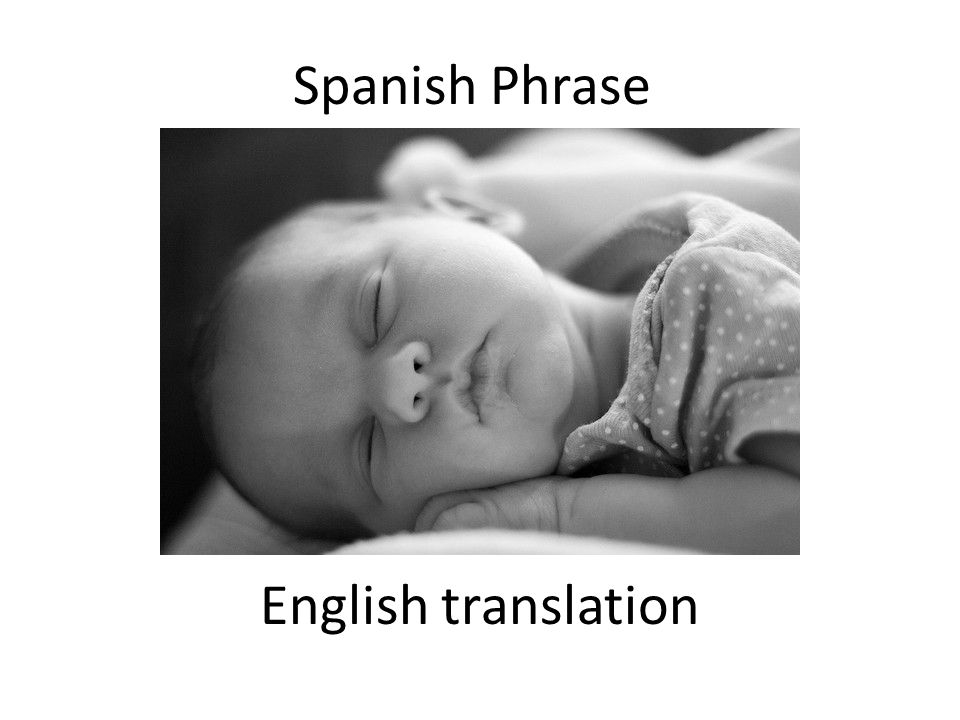 Spanish Phrase

English translation